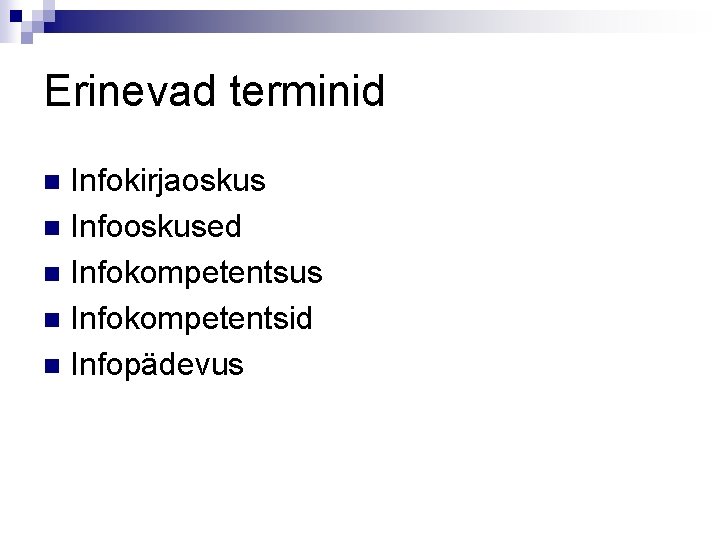 Erinevad terminid

- Infokirjaoskus
- Infooskused
- Infokompetentsus
- Infokompetentsid
- Infopädevus